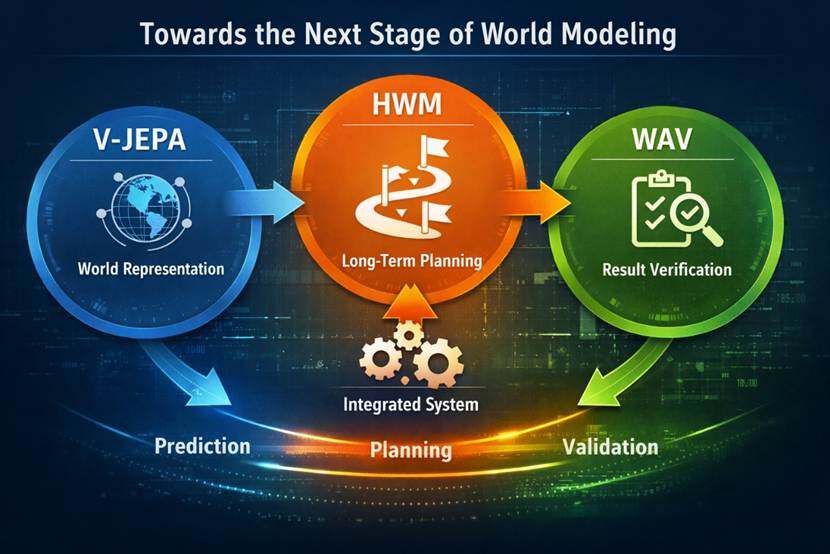 Towards the Next Stage of World Modeling

V-JEPA

World Representation

HWM

Long-Term Planning

WAV

Result Verification

Integrated System

Prediction

Planning

Validation